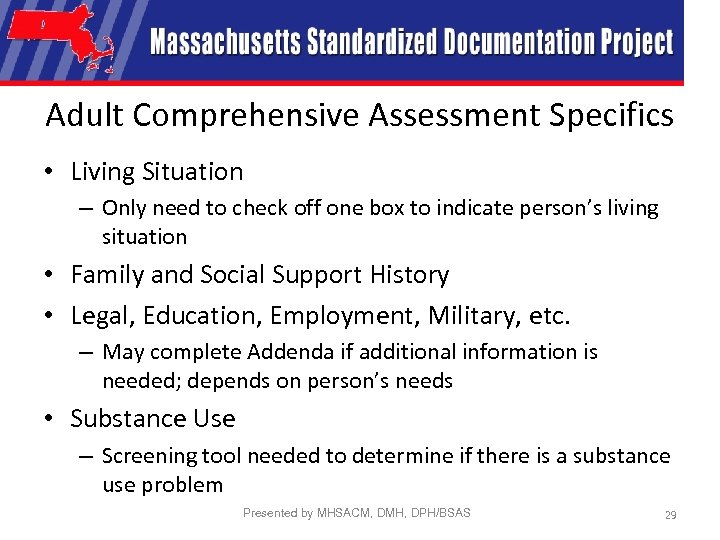 Massachusetts Standardized Documentation Project

Adult Comprehensive Assessment Specifics

• Living Situation
– Only need to check off one box to indicate person's living situation
• Family and Social Support History
• Legal, Education, Employment, Military, etc.
– May complete Addenda if additional information is needed; depends on person's needs
• Substance Use
– Screening tool needed to determine if there is a substance use problem

Presented by MHSACM, DMH, DPH/BSAS

29